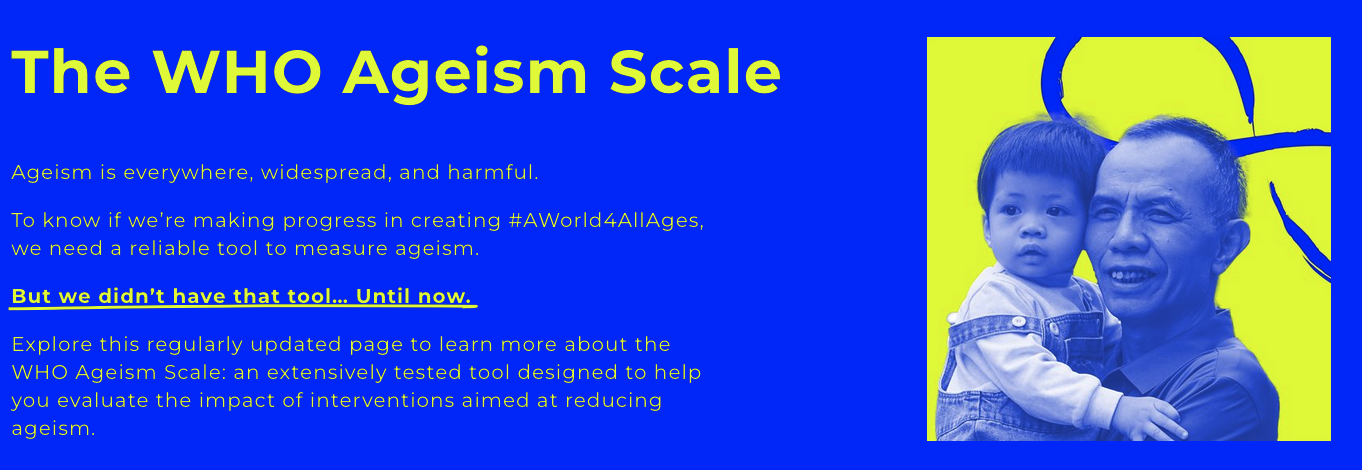 The WHO Ageism Scale

Ageism is everywhere, widespread, and harmful.

To know if we're making progress in creating #AWorld4AllAges, we need a reliable tool to measure ageism.

But we didn't have that tool... Until now.

Explore this regularly updated page to learn more about the WHO Ageism Scale: an extensively tested tool designed to help you evaluate the impact of interventions aimed at reducing ageism.